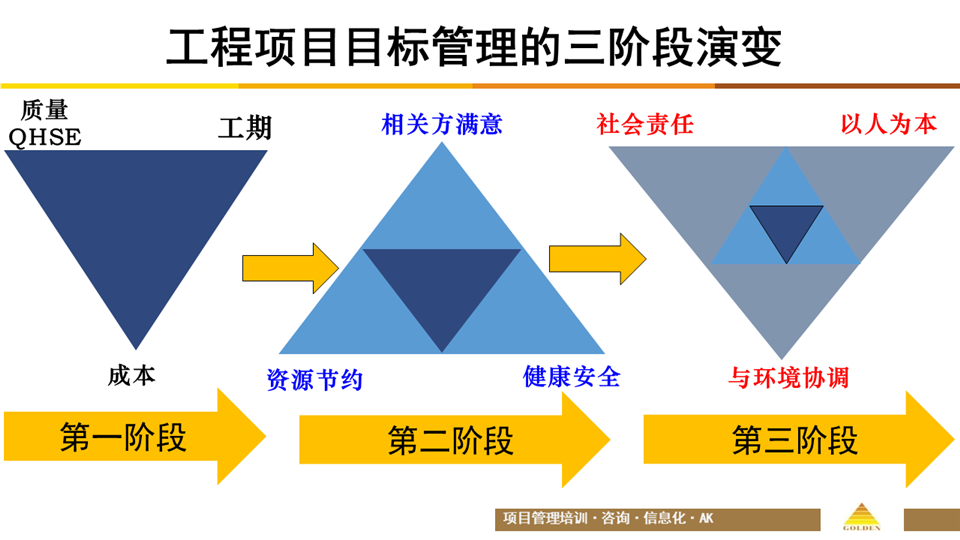 工程项目目标管理的三阶段演变

质量
QHSE

工期

成本

相关方满意

资源节约

健康安全

社会责任

以人为本

与环境协调

第一阶段

第二阶段

第三阶段

项目管理培训 · 咨询 · 信息化 · AK

GOLDEN